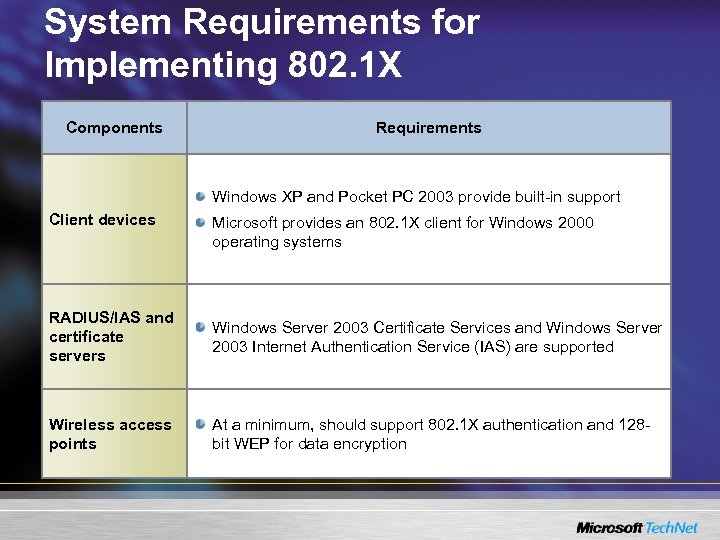 System Requirements for Implementing 802.1X

| Components | Requirements |
|---|---|
| Client devices | Windows XP and Pocket PC 2003 provide built-in support<br>Microsoft provides an 802.1X client for Windows 2000 operating systems |
| RADIUS/IAS and certificate servers | Windows Server 2003 Certificate Services and Windows Server 2003 Internet Authentication Service (IAS) are supported |
| Wireless access points | At a minimum, should support 802.1X authentication and 128-bit WEP for data encryption |

Microsoft TechNet